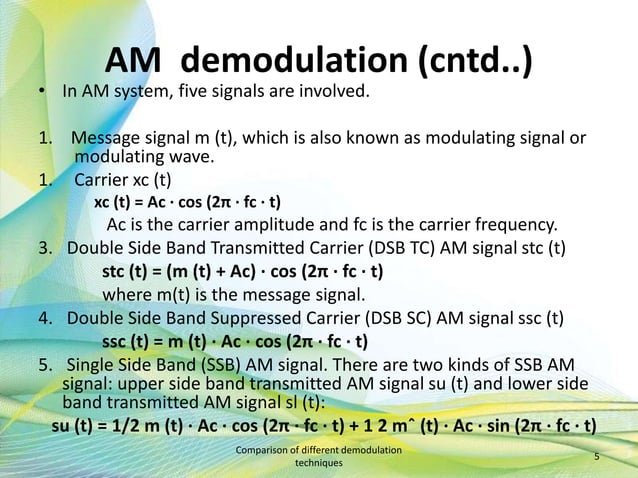 AM demodulation (cntd..)

• In AM system, five signals are involved.

1. Message signal m (t), which is also known as modulating signal or modulating wave.

1. Carrier xc (t)

xc (t) = Ac · cos (2π · fc · t)

Ac is the carrier amplitude and fc is the carrier frequency.

3. Double Side Band Transmitted Carrier (DSB TC) AM signal stc (t)

stc (t) = (m (t) + Ac) · cos (2π · fc · t)

where m(t) is the message signal.

4. Double Side Band Suppressed Carrier (DSB SC) AM signal ssc (t)

ssc (t) = m (t) · Ac · cos (2π · fc · t)

5. Single Side Band (SSB) AM signal. There are two kinds of SSB AM signal: upper side band transmitted AM signal su (t) and lower side band transmitted AM signal sl (t):

su (t) = 1/2 m (t) · Ac · cos (2π · fc · t) + 1 2 m^ (t) · Ac · sin (2π · fc · t)

Comparison of different demodulation techniques

5